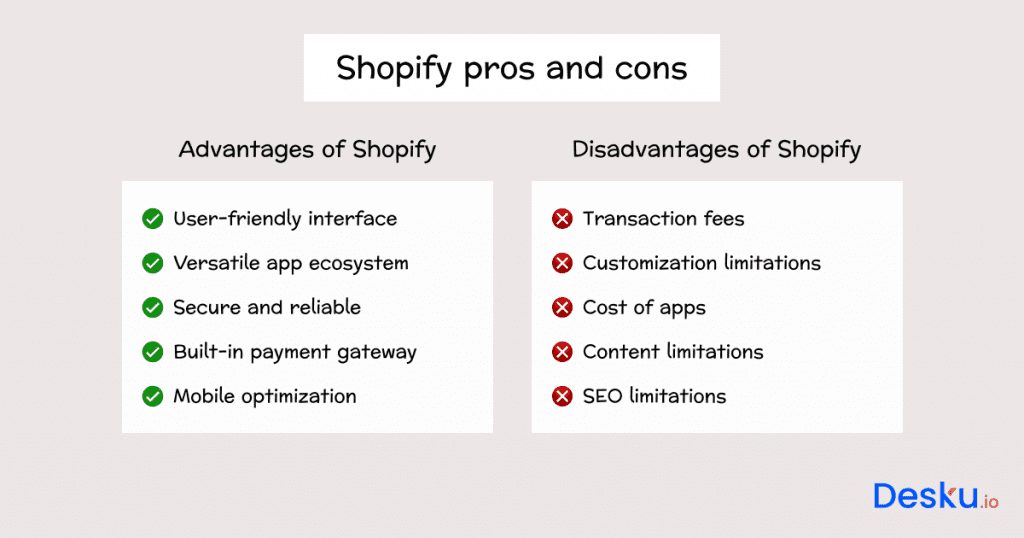 Shopify pros and cons

Advantages of Shopify

User-friendly interface
Versatile app ecosystem
Secure and reliable
Built-in payment gateway
Mobile optimization

Disadvantages of Shopify

Transaction fees
Customization limitations
Cost of apps
Content limitations
SEO limitations

Desku.io